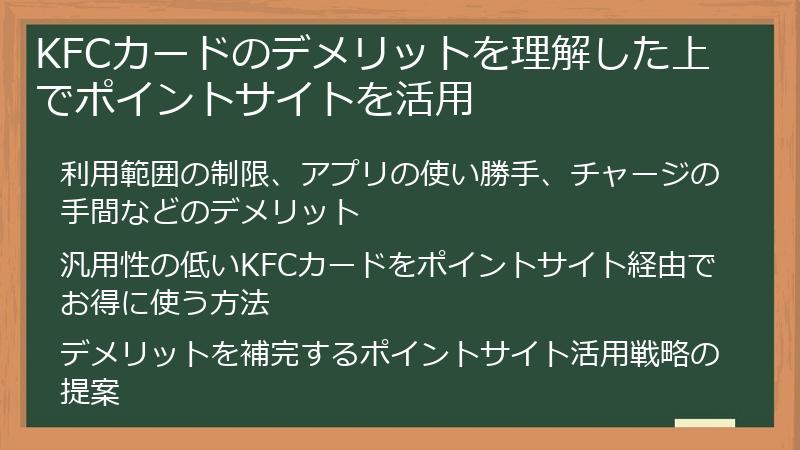 KFCカードのデメリットを理解した上でポイントサイトを活用

利用範囲の制限、アプリの使い勝手、チャージの手間などのデメリット

汎用性の低いKFCカードをポイントサイト経由でお得に使う方法

デメリットを補完するポイントサイト活用戦略の提案